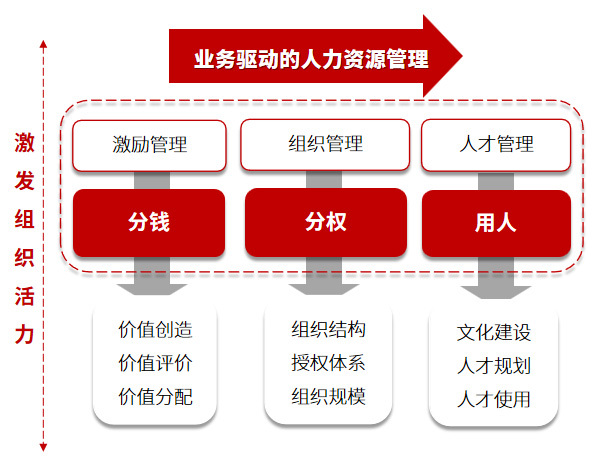 激发组织活力

业务驱动的人力资源管理

激励管理

分钱

价值创造
价值评价
价值分配

组织管理

分权

组织结构
授权体系
组织规模

人才管理

用人

文化建设
人才规划
人才使用